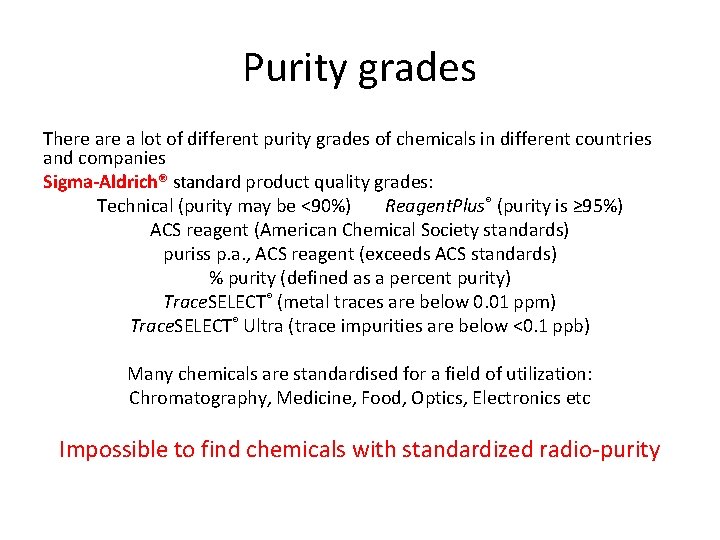 Purity grades

There are a lot of different purity grades of chemicals in different countries and companies

Sigma-Aldrich® standard product quality grades:

Technical (purity may be <90%) ReagentPlus® (purity is ≥95%)
ACS reagent (American Chemical Society standards)
puriss p.a., ACS reagent (exceeds ACS standards)
% purity (defined as a percent purity)
TraceSELECT® (metal traces are below 0.01 ppm)
TraceSELECT® Ultra (trace impurities are below <0.1 ppb)

Many chemicals are standardised for a field of utilization:
Chromatography, Medicine, Food, Optics, Electronics etc

Impossible to find chemicals with standardized radio-purity